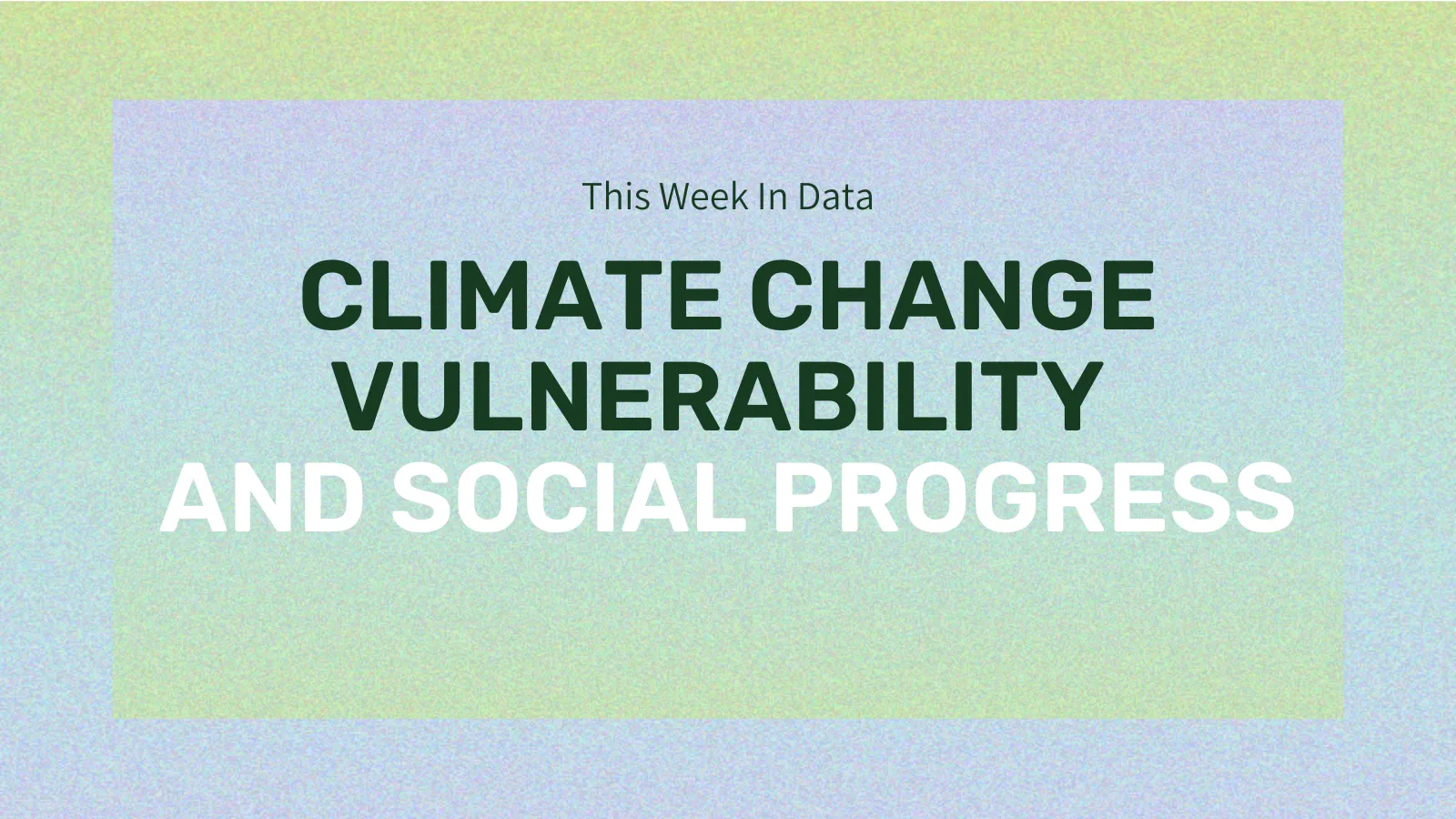 This Week In Data

CLIMATE CHANGE VULNERABILITY AND SOCIAL PROGRESS